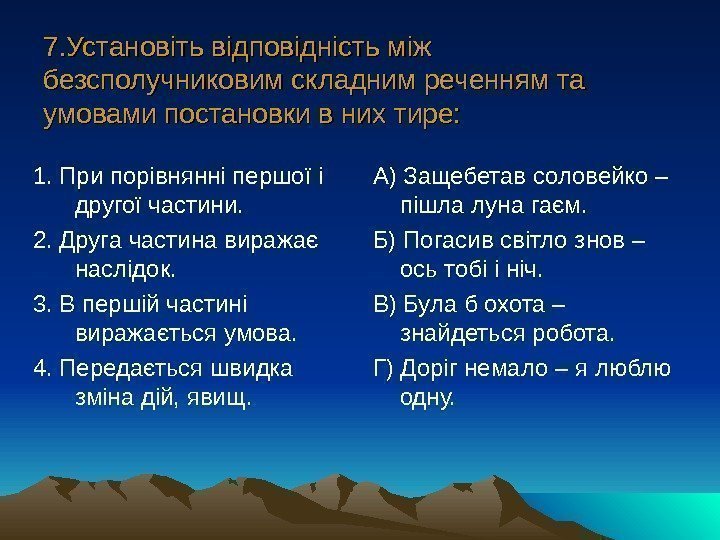 7.Установіть відповідність між безсполучниковим складним реченням та умовами постановки в них тире:

1. При порівнянні першої і другої частини.

2. Друга частина виражає наслідок.

3. В першій частині виражається умова.

4. Передається швидка зміна дій, явищ.

А) Защебетав соловейко – пішла луна гаєм.

Б) Погасив світло знов – ось тобі і ніч.

В) Була б охота – знайдеться робота.

Г) Доріг немало – я люблю одну.